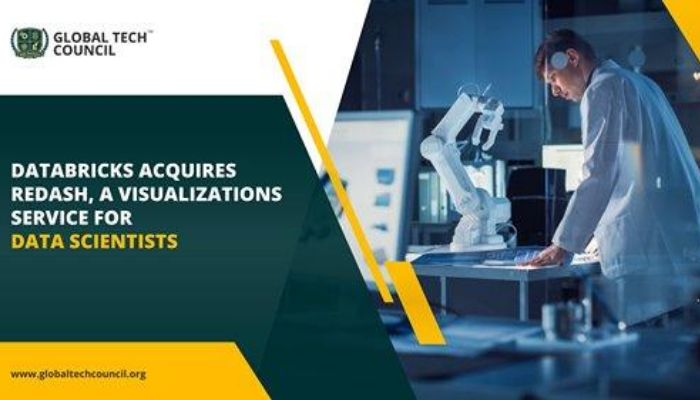 GLOBAL TECH™
COUNCIL

DATABRICKS ACQUIRES REDASH, A VISUALIZATIONS SERVICE FOR DATA SCIENTISTS

www.globaltechcouncil.org